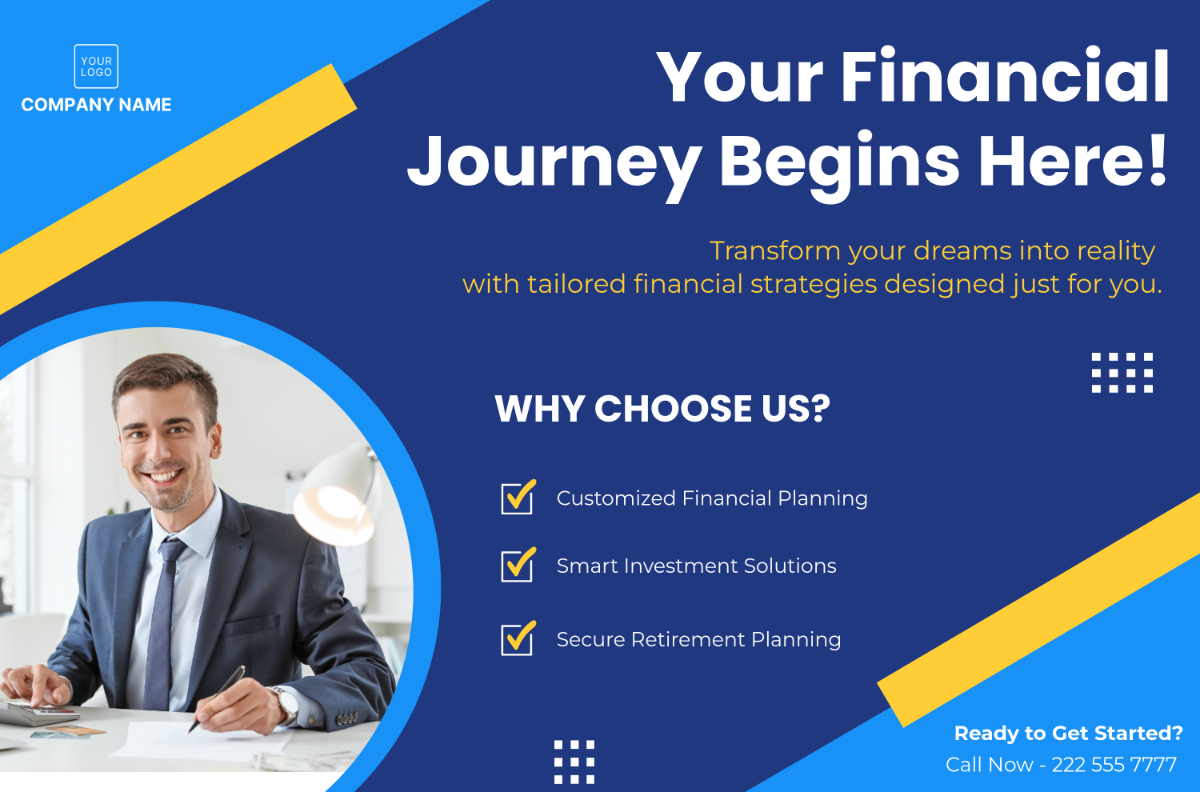 YOUR LOGO
COMPANY NAME

Your Financial Journey Begins Here!

Transform your dreams into reality with tailored financial strategies designed just for you.

WHY CHOOSE US?

Customized Financial Planning

Smart Investment Solutions

Secure Retirement Planning

Ready to Get Started?
Call Now - 222 555 7777